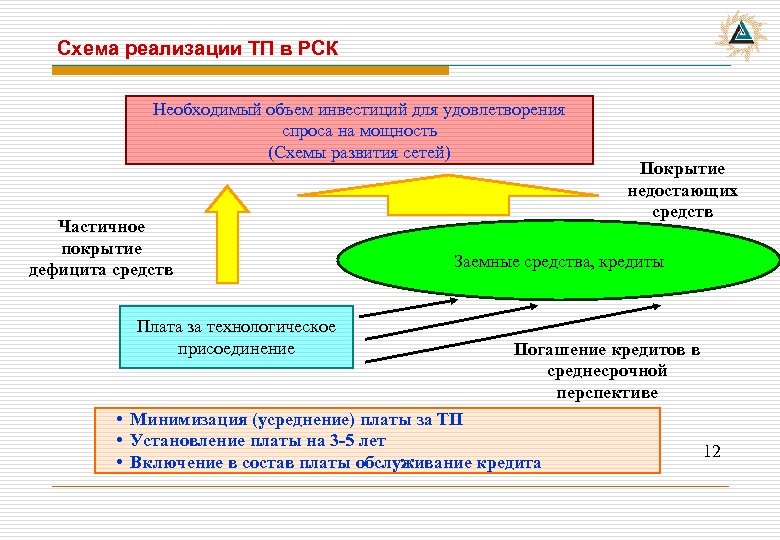 Схема реализации ТП в РСК

Необходимый объем инвестиций для удовлетворения спроса на мощность
(Схемы развития сетей)

Покрытие недостающих средств

Частичное покрытие дефицита средств

Заемные средства, кредиты

Плата за технологическое присоединение

Погашение кредитов в среднесрочной перспективе

• Минимизация (усреднение) платы за ТП
• Установление платы на 3-5 лет
• Включение в состав платы обслуживание кредита

12